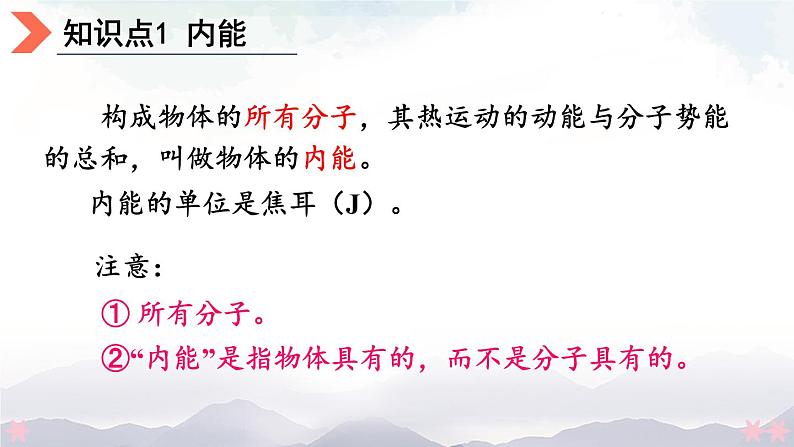 知识点1 内能

构成物体的所有分子，其热运动的动能与分子势能的总和，叫做物体的内能。

内能的单位是焦耳（J）。

注意：

① 所有分子。

②“内能”是指物体具有的，而不是分子具有的。